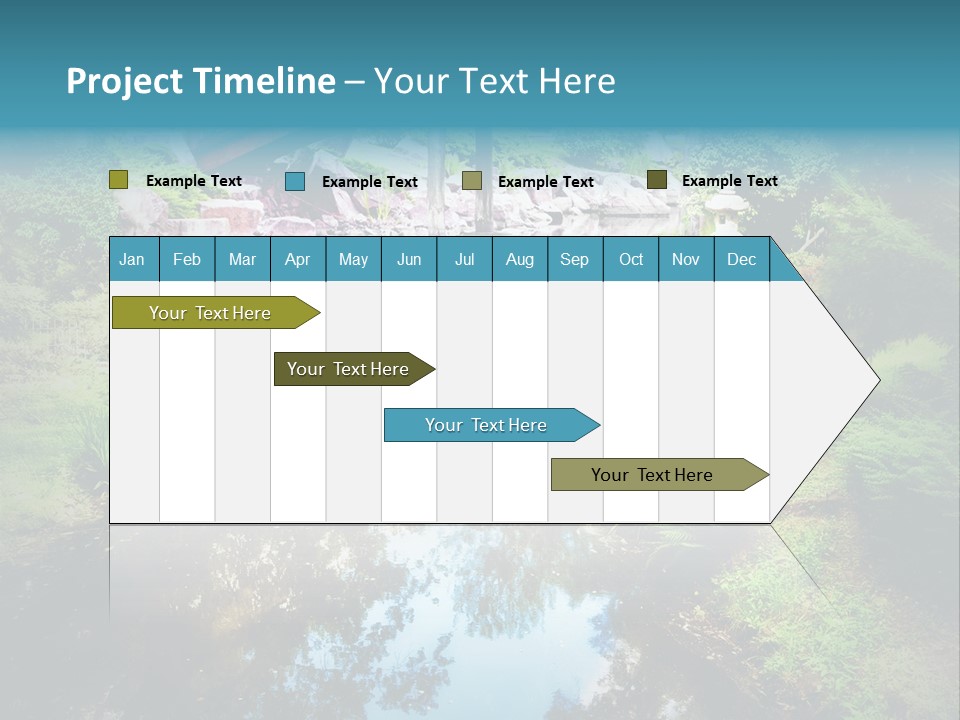 Project Timeline – Your Text Here

Example Text Example Text Example Text Example Text

Jan Feb Mar Apr May Jun Jul Aug Sep Oct Nov Dec

Your Text Here

Your Text Here

Your Text Here

Your Text Here